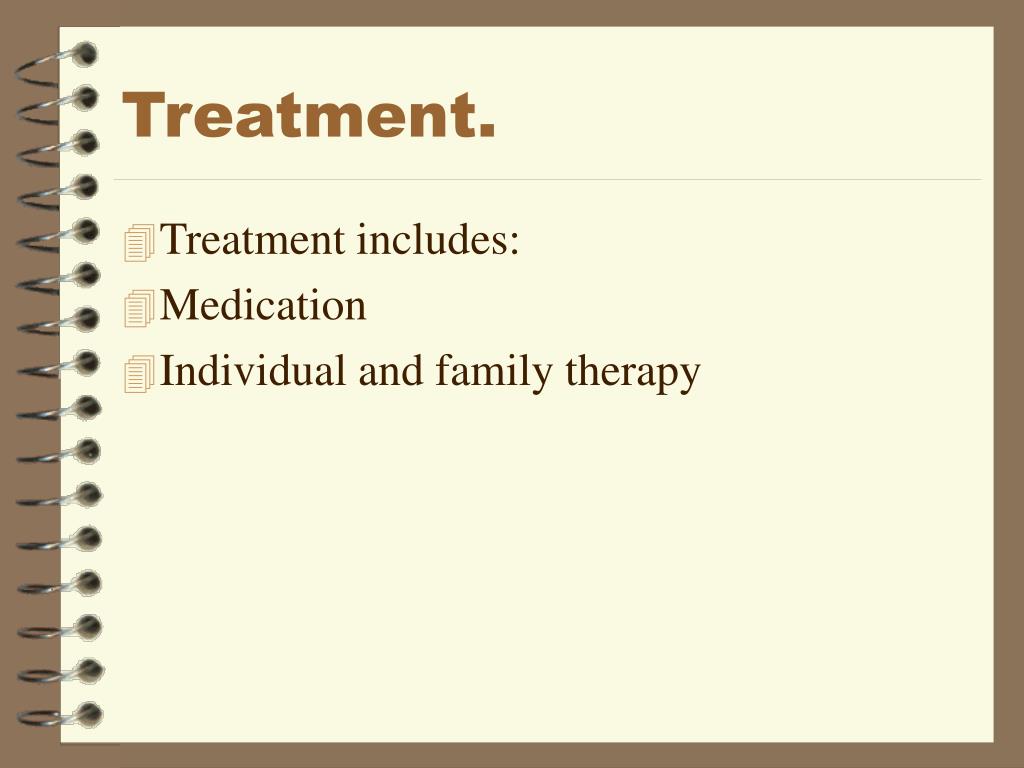 Treatment.

Treatment includes:
Medication
Individual and family therapy